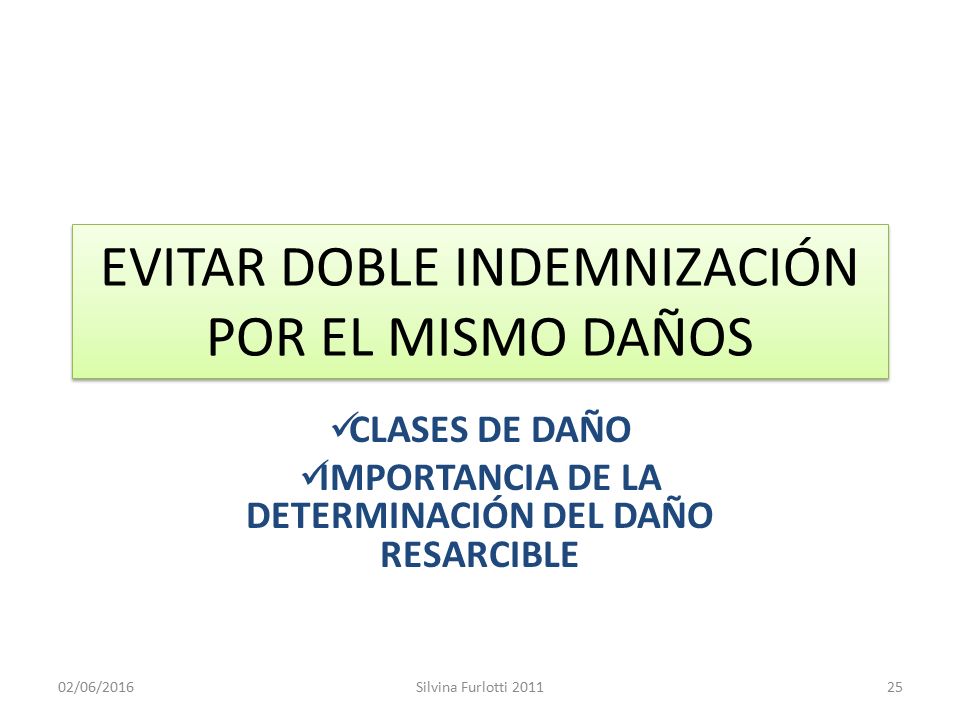 EVITAR DOBLE INDEMNIZACIÓN POR EL MISMO DAÑOS

✓CLASES DE DAÑO
✓IMPORTANCIA DE LA DETERMINACIÓN DEL DAÑO RESARCIBLE

02/06/2016 Silvina Furlotti 2011 25